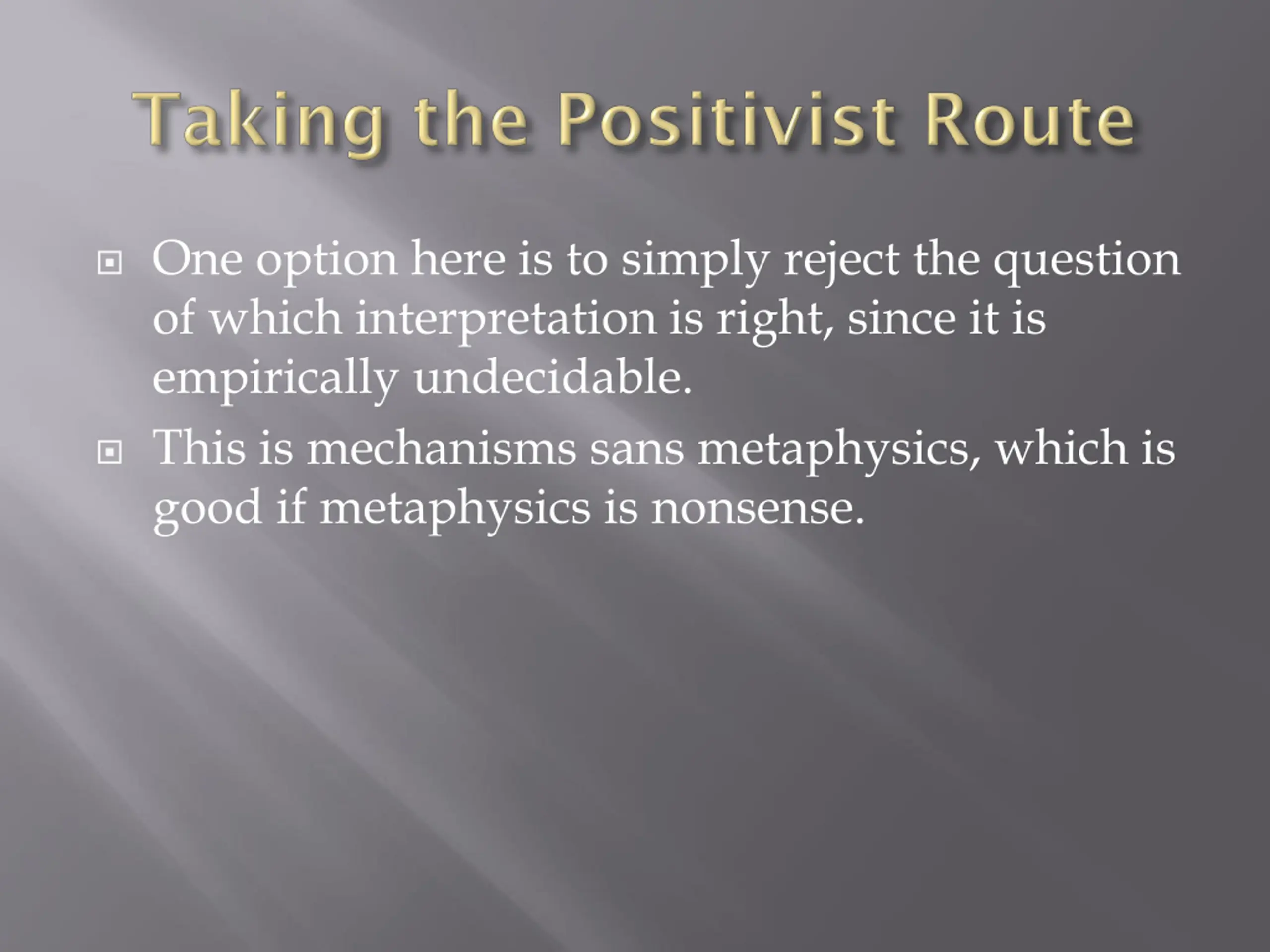 Taking the Positivist Route

One option here is to simply reject the question of which interpretation is right, since it is empirically undecidable.

This is mechanisms sans metaphysics, which is good if metaphysics is nonsense.